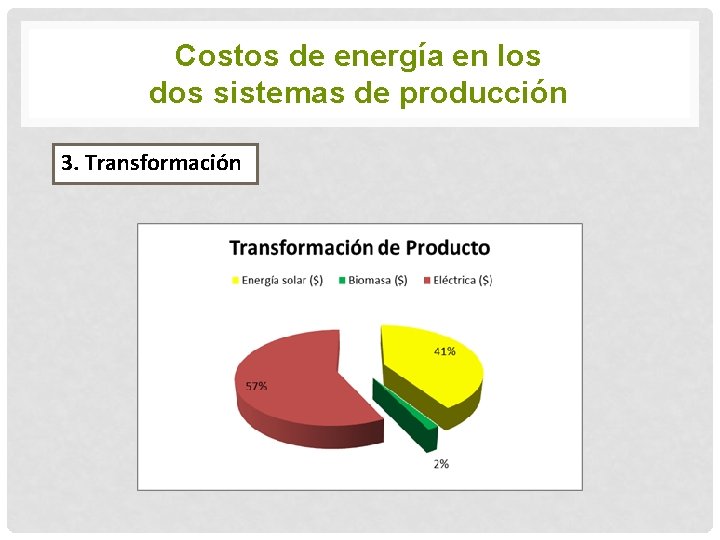 Costos de energía en los dos sistemas de producción

3. Transformación

Transformación de Producto

Energía solar ($)   Biomasa ($)   Eléctrica ($)

41%

57%

2%